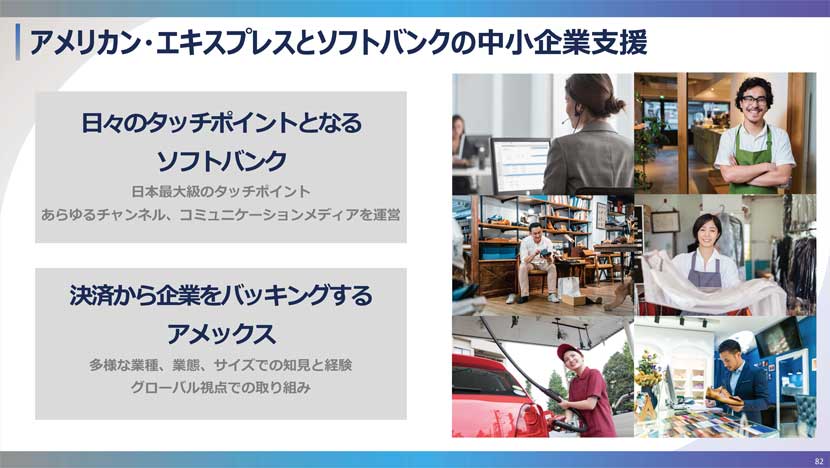 アメリカン・エキスプレスとソフトバンクの中小企業支援

日々のタッチポイントとなる
ソフトバンク

日本最大級のタッチポイント
あらゆるチャンネル、コミュニケーションメディアを運営

決済から企業をバッキングする
アメックス

多様な業種、業態、サイズでの知見と経験
グローバル視点での取り組み

82